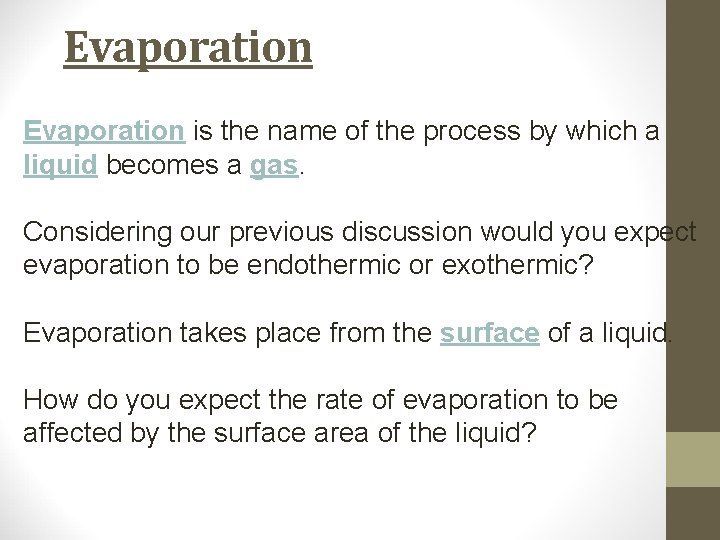 Evaporation

Evaporation is the name of the process by which a liquid becomes a gas.

Considering our previous discussion would you expect evaporation to be endothermic or exothermic?

Evaporation takes place from the surface of a liquid.

How do you expect the rate of evaporation to be affected by the surface area of the liquid?